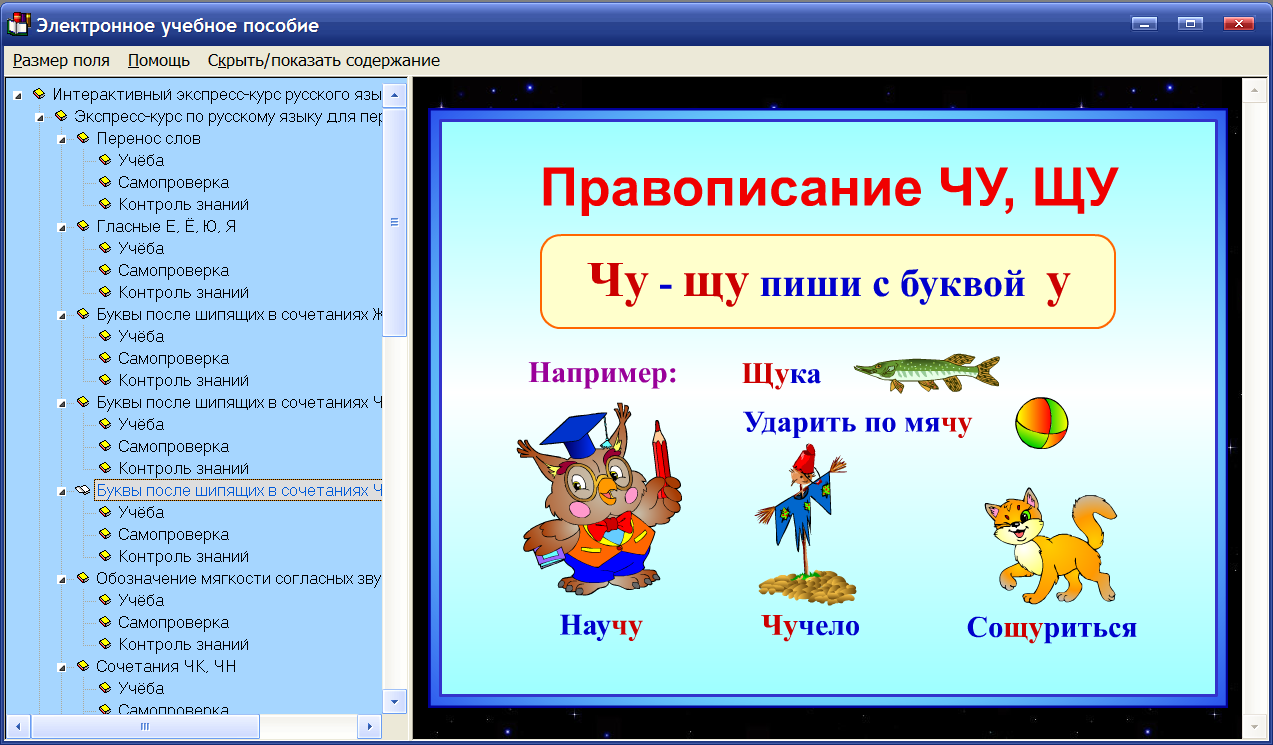 Электронное учебное пособие

Размер поля Помощь Скрыть/показать содержание

Интерактивный экспресс-курс русского язы
Экспресс-курс по русскому языку для пер
Перенос слов
Учёба
Самопроверка
Контроль знаний
Гласные Е, Ё, Ю, Я
Учёба
Самопроверка
Контроль знаний
Буквы после шипящих в сочетаниях Ж
Учёба
Самопроверка
Контроль знаний
Буквы после шипящих в сочетаниях Ч
Учёба
Самопроверка
Контроль знаний
Буквы после шипящих в сочетаниях Ч
Учёба
Самопроверка
Контроль знаний
Обозначение мягкости согласных зву
Учёба
Самопроверка
Контроль знаний
Сочетания ЧК, ЧН
Учёба
Самопроверка

Правописание ЧУ, ЩУ

Чу - щу пиши с буквой у

Например:

Щука

Ударить по мячу

Научу

Чучело

Сощуриться